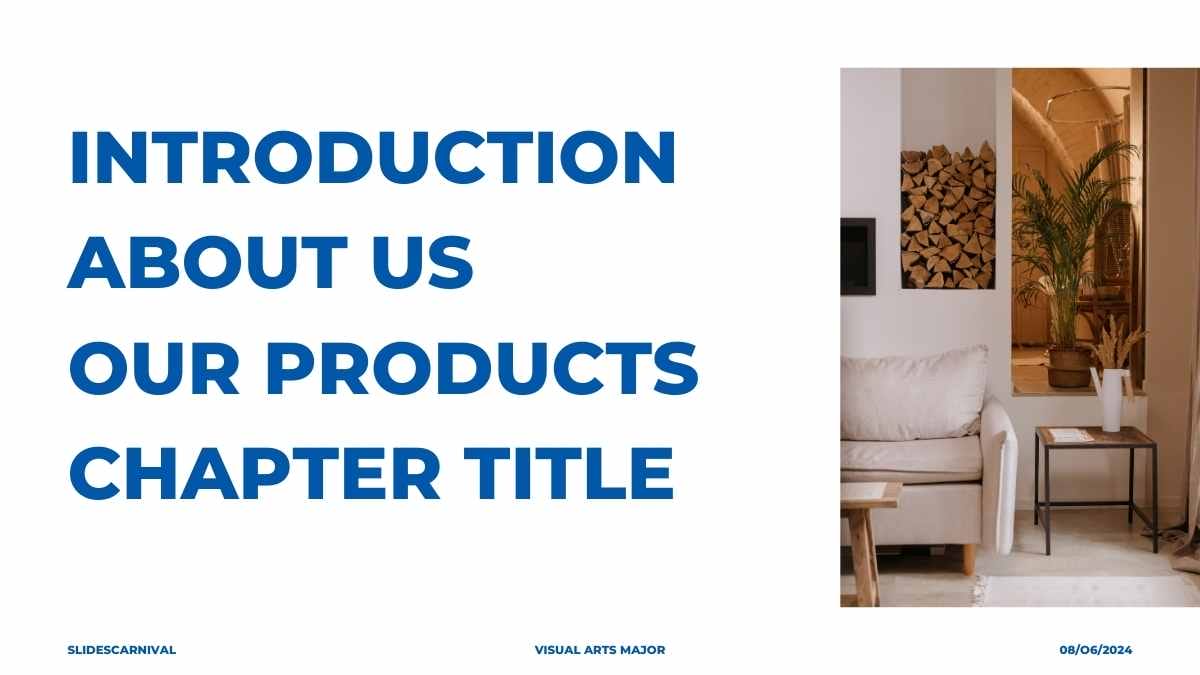 INTRODUCTION
ABOUT US
OUR PRODUCTS
CHAPTER TITLE

SLIDESCARNIVAL

VISUAL ARTS MAJOR

08/06/2024